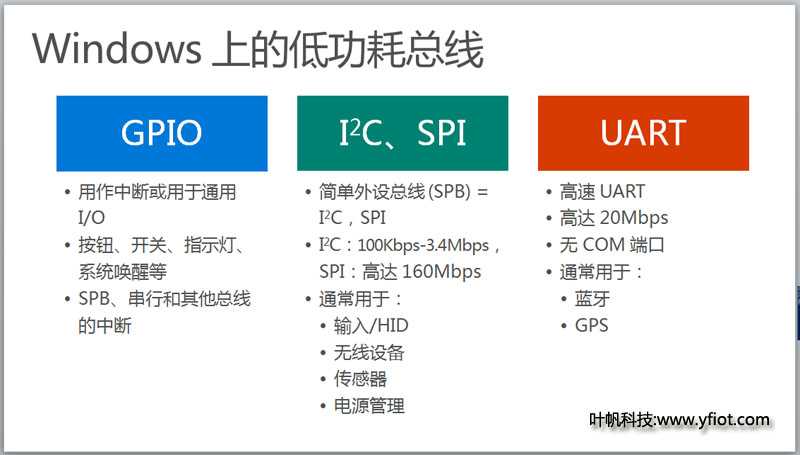 Windows 上的低功耗总线

GPIO

• 用作中断或用于通用 I/O
• 按钮、开关、指示灯、系统唤醒等
• SPB、串行和其他总线的中断

$I^2C$、SPI

• 简单外设总线 (SPB) = $I^2C$，SPI
• $I^2C$：100Kbps-3.4Mbps，SPI：高达 160Mbps
• 通常用于：
  • 输入/HID
  • 无线设备
  • 传感器
  • 电源管理

UART

• 高速 UART
• 高达 20Mbps
• 无 COM 端口
• 通常用于：
  • 蓝牙
  • GPS

叶帆科技:www.yfiot.com